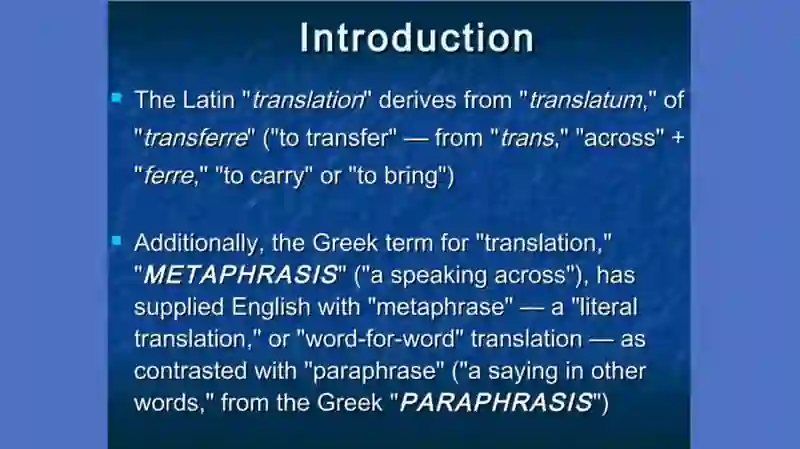 Introduction

The Latin "translation" derives from "translatum," of "transferre" ("to transfer" — from "trans," "across" + "ferre," "to carry" or "to bring")

Additionally, the Greek term for "translation," "METAPHRASIS" ("a speaking across"), has supplied English with "metaphrase" — a "literal translation," or "word-for-word" translation — as contrasted with "paraphrase" ("a saying in other words," from the Greek "PARAPHRASIS")